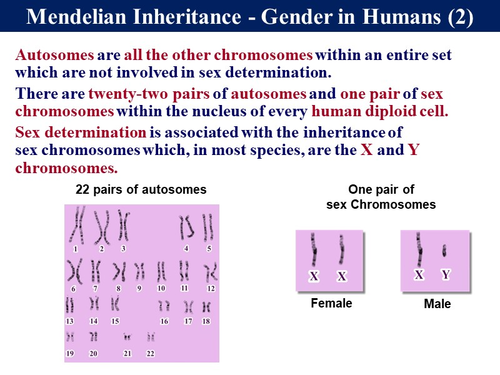 Mendelian Inheritance - Gender in Humans (2)

Autosomes are all the other chromosomes within an entire set which are not involved in sex determination.

There are twenty-two pairs of autosomes and one pair of sex chromosomes within the nucleus of every human diploid cell.

Sex determination is associated with the inheritance of sex chromosomes which, in most species, are the X and Y chromosomes.

22 pairs of autosomes

1 2 3 4 5
6 7 8 9 10 11 12
13 14 15 16 17 18
19 20 21 22

One pair of sex Chromosomes

X X
Female

X Y
Male